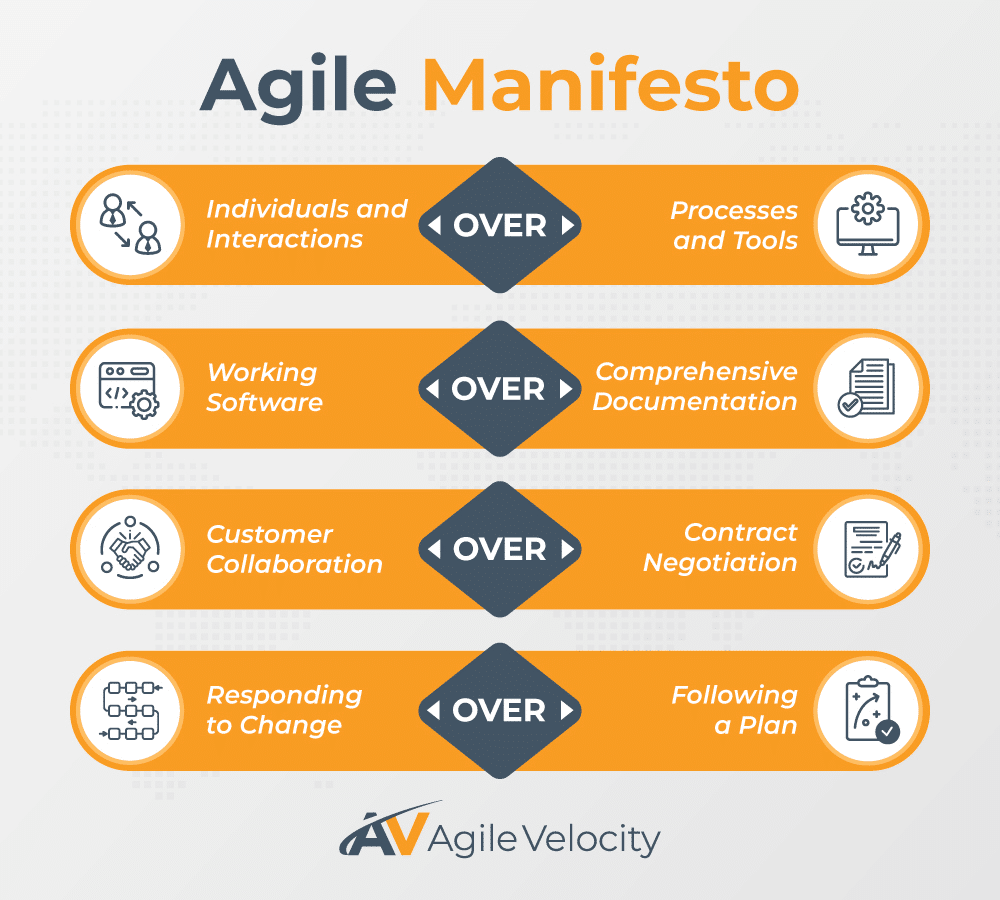 Agile Manifesto

Individuals and Interactions
OVER
Processes and Tools

Working Software
OVER
Comprehensive Documentation

Customer Collaboration
OVER
Contract Negotiation

Responding to Change
OVER
Following a Plan

AV Agile Velocity